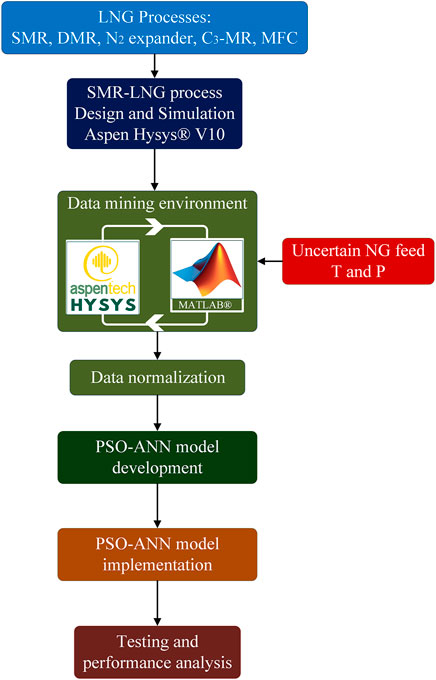 LNG Processes:
SMR, DMR, $N_2$ expander, $C_3$-MR, MFC

SMR-LNG process
Design and Simulation
Aspen Hysys® V10

Data mining environment

aspentech
HYSYS

MATLAB®

Uncertain NG feed
T and P

Data normalization

PSO-ANN model
development

PSO-ANN model
implementation

Testing and
performance analysis